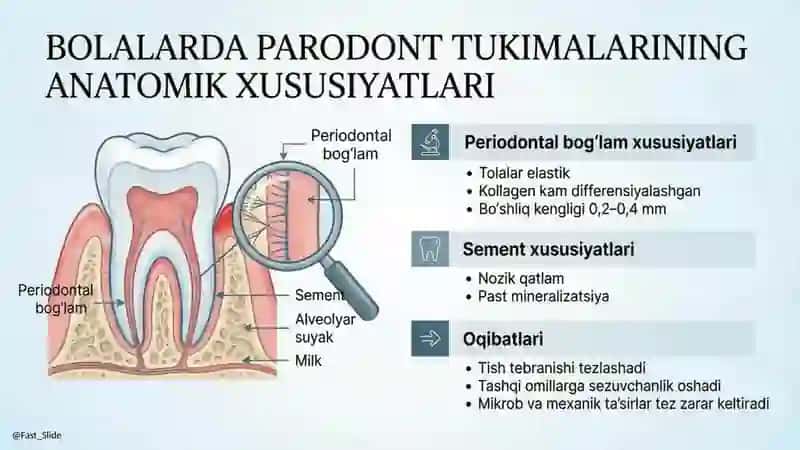 BOLALARDA PARODONT TUKIMALARINING ANATOMIK XUSUSIYATLARI

Periodontal bog'lam

Periodontal bog'lam

Sement

Alveolyar suyak

Milk

Periodontal bog'lam xususiyatlari
• Tolalar elastik
• Kollagen kam differensiyalashgan
• Bo'shliq kengligi 0,2–0,4 mm

Sement xususiyatlari
• Nozik qatlam
• Past mineralizatsiya

Oqibatlari
• Tish tebranishi tezlashadi
• Tashqi omillarga sezuvchanlik oshadi
• Mikrob va mexanik ta'sirlar tez zarar keltiradi

@Fast_Slide